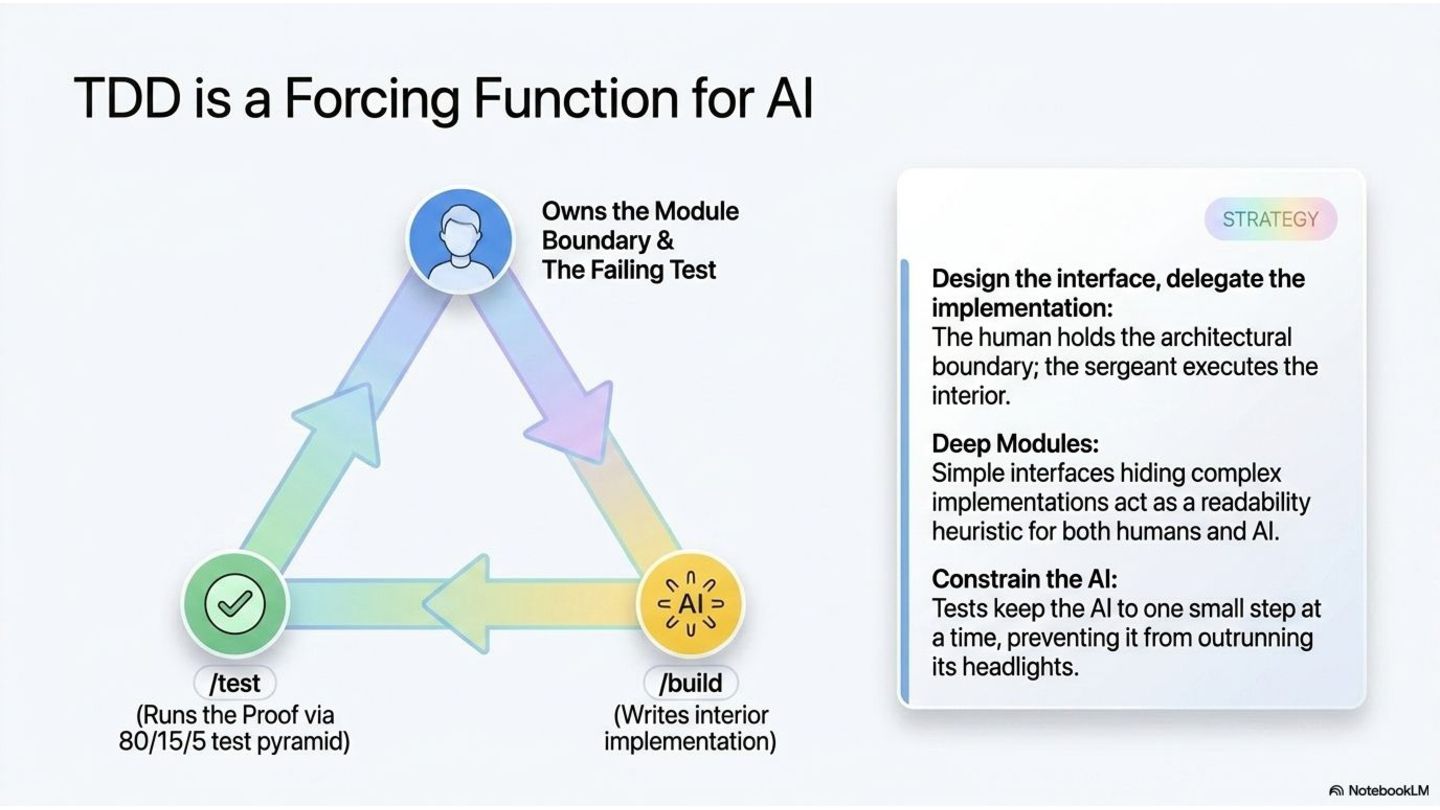 TDD is a Forcing Function for AI

Owns the Module Boundary & The Failing Test

AI

/test
(Runs the Proof via 80/15/5 test pyramid)

/build
(Writes interior implementation)

STRATEGY

Design the interface, delegate the implementation:
The human holds the architectural boundary; the sergeant executes the interior.

Deep Modules:
Simple interfaces hiding complex implementations act as a readability heuristic for both humans and AI.

Constrain the AI:
Tests keep the AI to one small step at a time, preventing it from outrunning its headlights.

NotebookLM